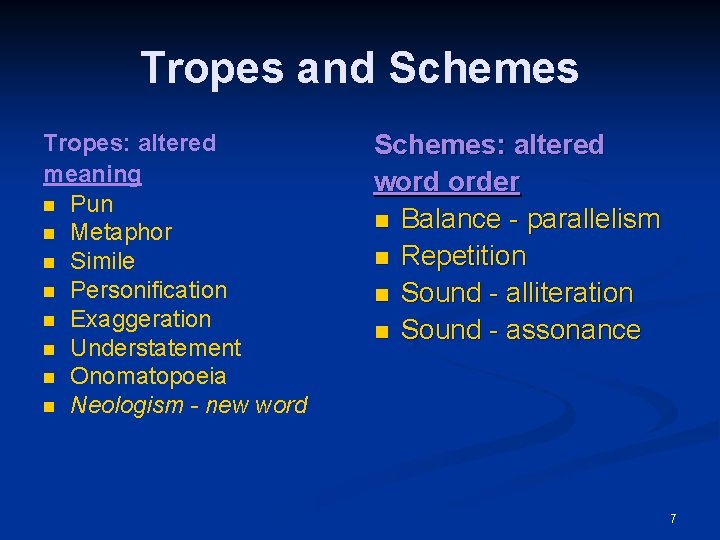 Tropes and Schemes

Tropes: altered meaning
- Pun
- Metaphor
- Simile
- Personification
- Exaggeration
- Understatement
- Onomatopoeia
- Neologism - new word

Schemes: altered word order
- Balance - parallelism
- Repetition
- Sound - alliteration
- Sound - assonance

7